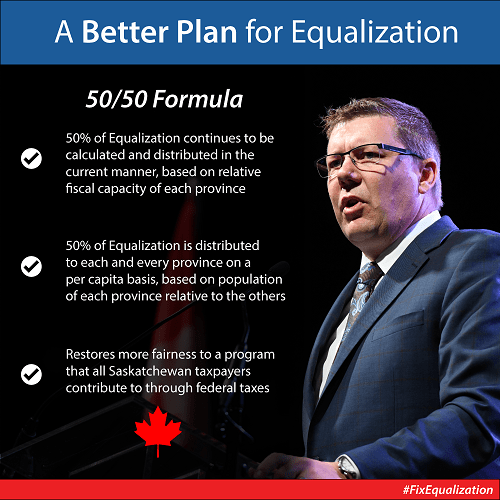 A Better Plan for Equalization

50/50 Formula

50% of Equalization continues to be calculated and distributed in the current manner, based on relative fiscal capacity of each province

50% of Equalization is distributed to each and every province on a per capita basis, based on population of each province relative to the others

Restores more fairness to a program that all Saskatchewan taxpayers contribute to through federal taxes

#FixEqualization